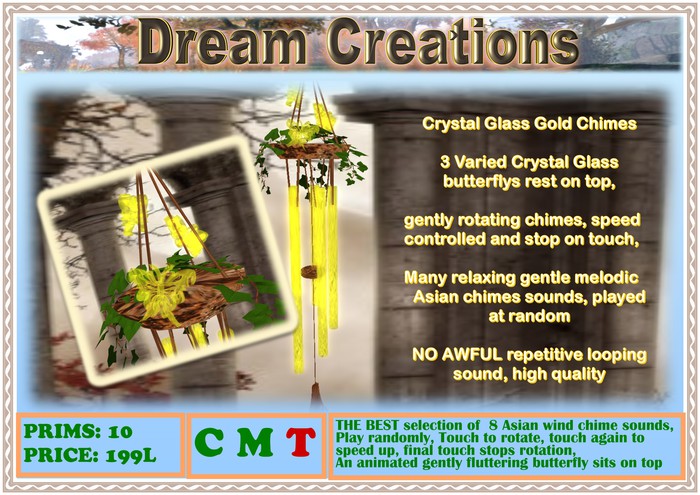 Dream Creations

Crystal Glass Gold Chimes

3 Varied Crystal Glass butterflys rest on top,

gently rotating chimes, speed controlled and stop on touch,

Many relaxing gentle melodic Asian chimes sounds, played at random

NO AWFUL repetitive looping sound, high quality

PRIMS: 10
PRICE: 199L

C M T

THE BEST selection of 8 Asian wind chime sounds, Play randomly, Touch to rotate, touch again to speed up, final touch stops rotation, An animated gently fluttering butterfly sits on top